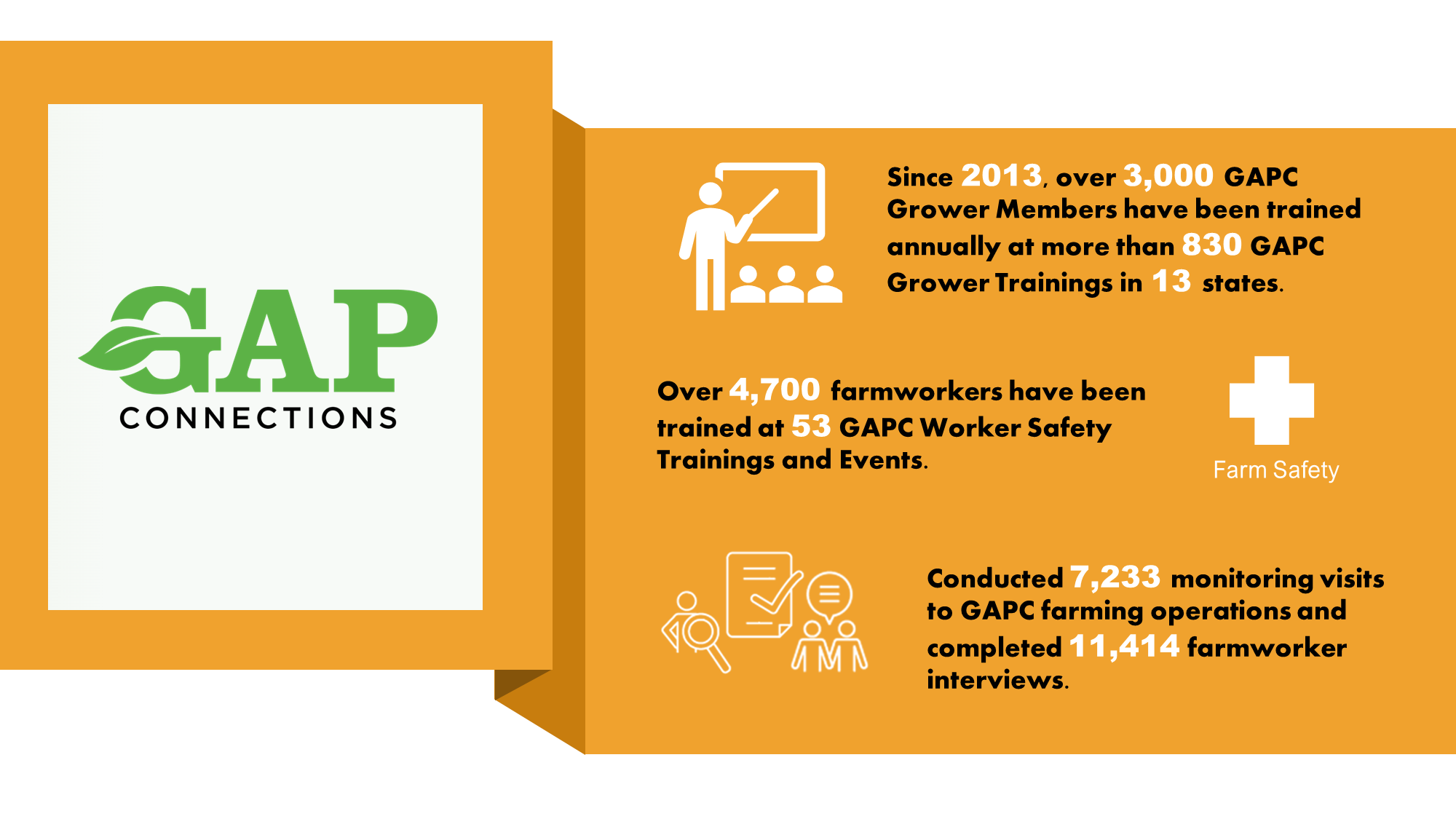 GAP
CONNECTIONS

Since 2013, over 3,000 GAPC Grower Members have been trained annually at more than 830 GAPC Grower Trainings in 13 states.

Over 4,700 farmworkers have been trained at 53 GAPC Worker Safety Trainings and Events.

Farm Safety

Conducted 7,233 monitoring visits to GAPC farming operations and completed 11,414 farmworker interviews.